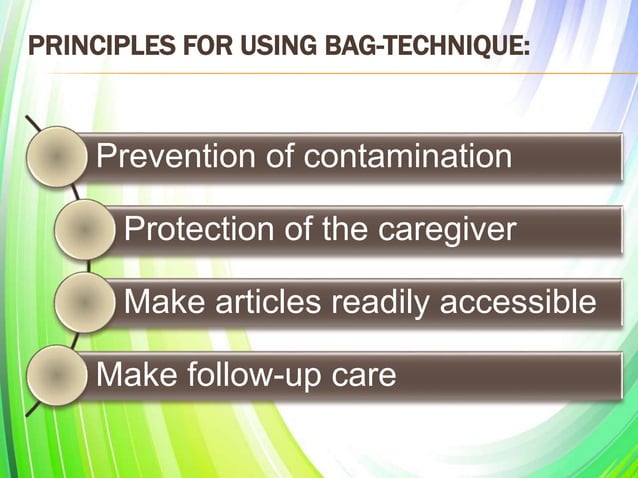 PRINCIPLES FOR USING BAG-TECHNIQUE:

Prevention of contamination

Protection of the caregiver

Make articles readily accessible

Make follow-up care